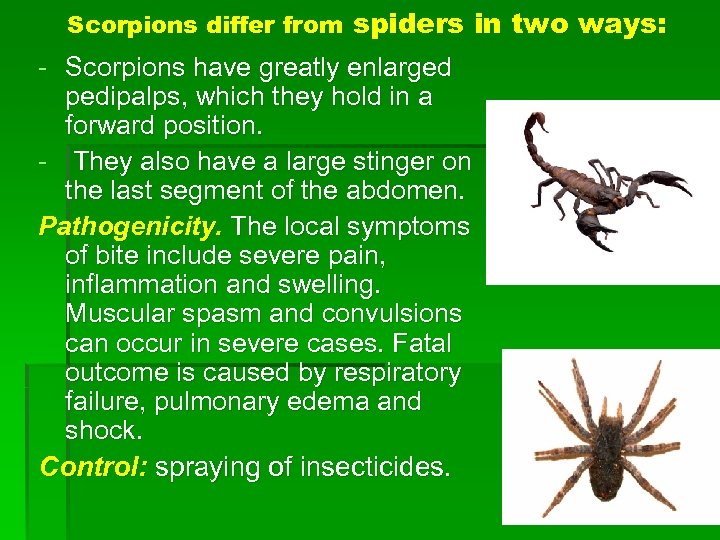 Scorpions differ from spiders in two ways:

- Scorpions have greatly enlarged pedipalps, which they hold in a forward position.
- They also have a large stinger on the last segment of the abdomen.

Pathogenicity. The local symptoms of bite include severe pain, inflammation and swelling. Muscular spasm and convulsions can occur in severe cases. Fatal outcome is caused by respiratory failure, pulmonary edema and shock.

Control: spraying of insecticides.